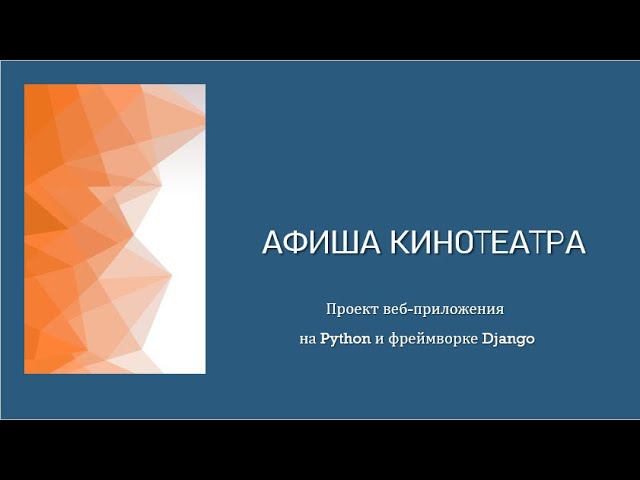 АФИША КИНОТЕАТРА

Проект веб-приложения

на Python и фреймворке Django